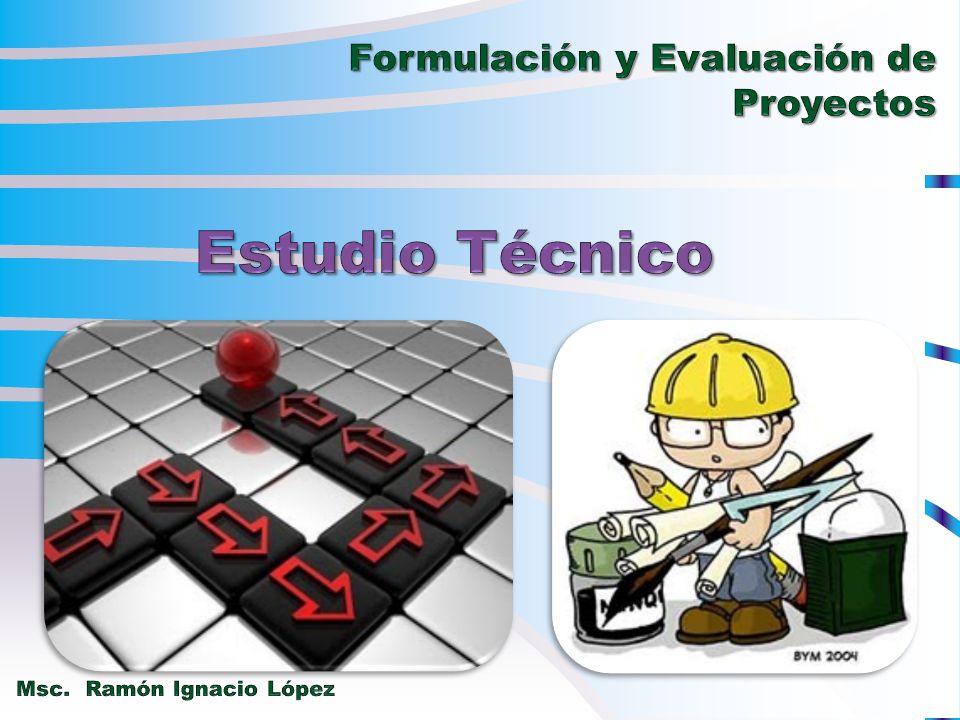 Formulación y Evaluación de Proyectos

Estudio Técnico

BYM 2004

Msc. Ramón Ignacio López